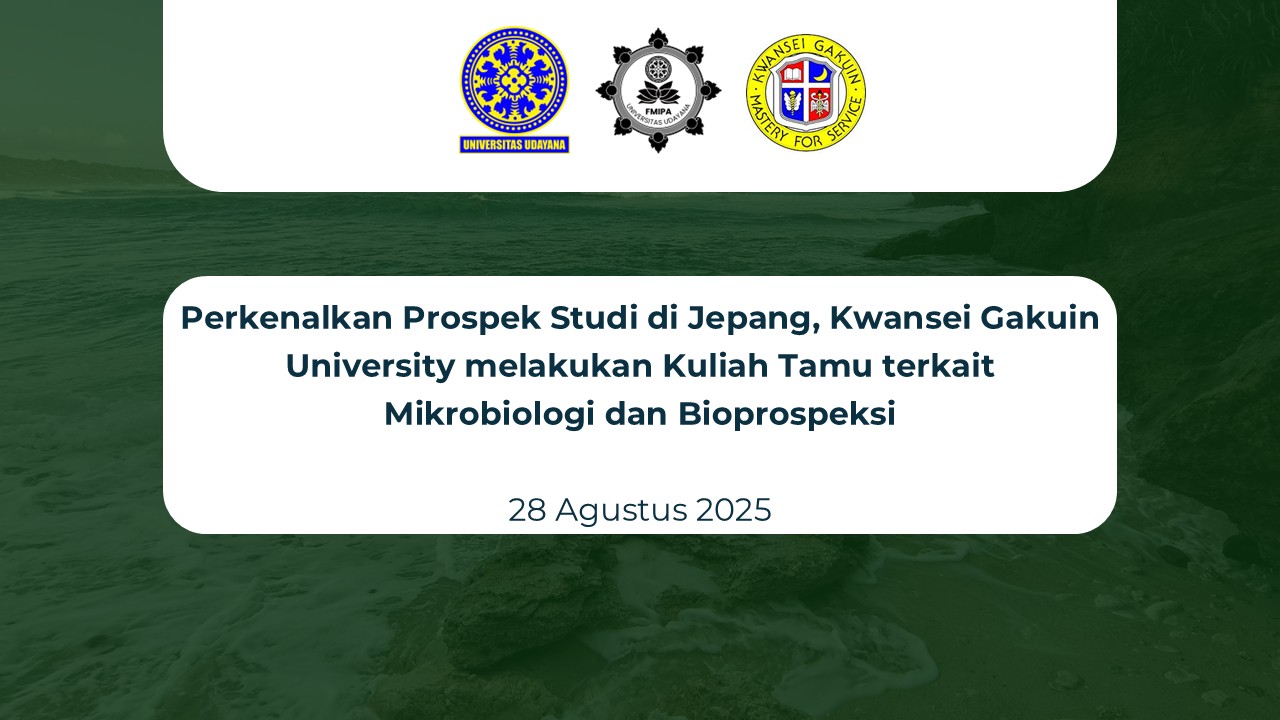 UNIVERSITAS UDAYANA

FMIPA
UNIVERSITAS UDAYANA

KWANSEI GAKUIN
MASTERY FOR SERVICE

Perkenalkan Prospek Studi di Jepang, Kwansei Gakuin University melakukan Kuliah Tamu terkait Mikrobiologi dan Bioprospeksi

28 Agustus 2025